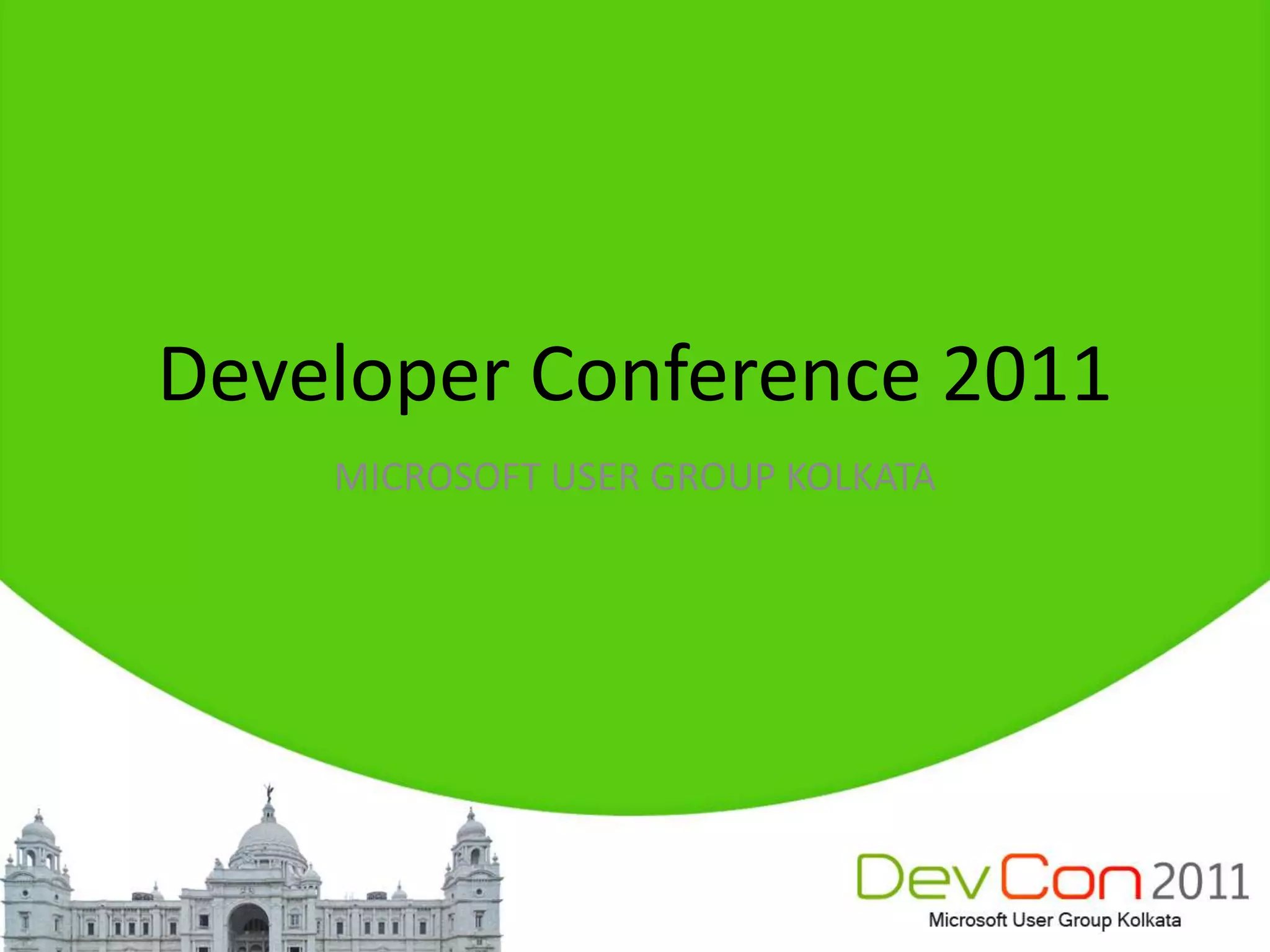 Developer Conference 2011

MICROSOFT USER GROUP KOLKATA

DevCon 2011
Microsoft User Group Kolkata